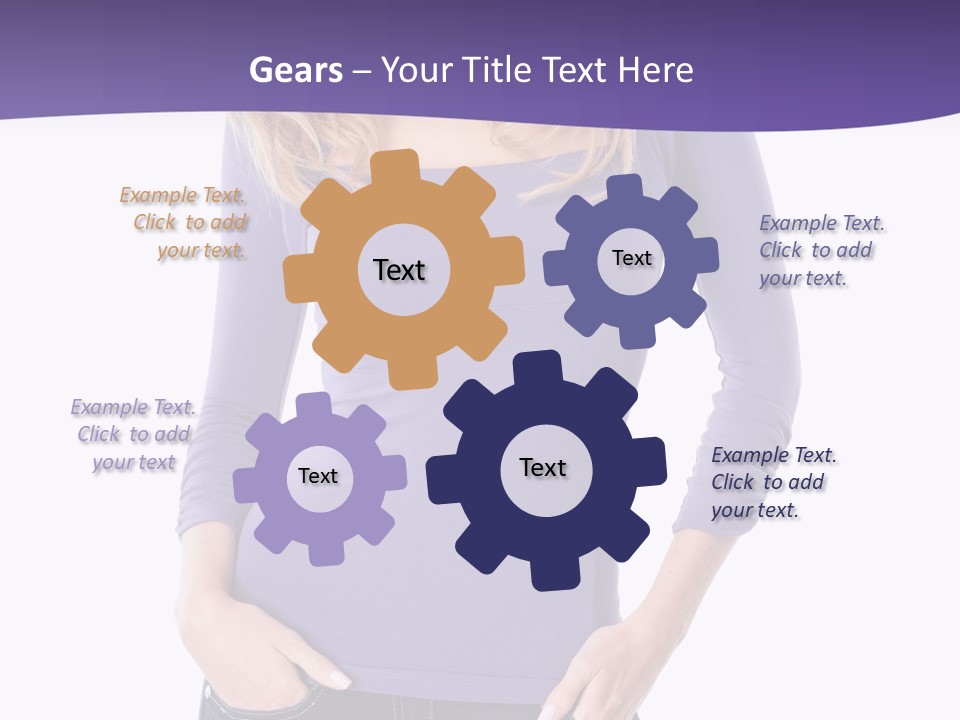 Gears – Your Title Text Here

Example Text. Click to add your text.

Text

Text

Example Text. Click to add your text.

Example Text. Click to add your text

Text

Text

Example Text. Click to add your text.